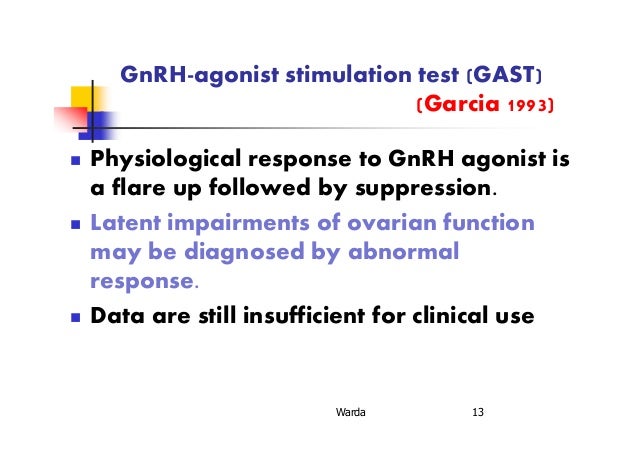 GnRH-agonist stimulation test (GAST)
(Garcia 1993)

- Physiological response to GnRH agonist is a flare up followed by suppression.
- Latent impairments of ovarian function may be diagnosed by abnormal response.
- Data are still insufficient for clinical use

Warda 13